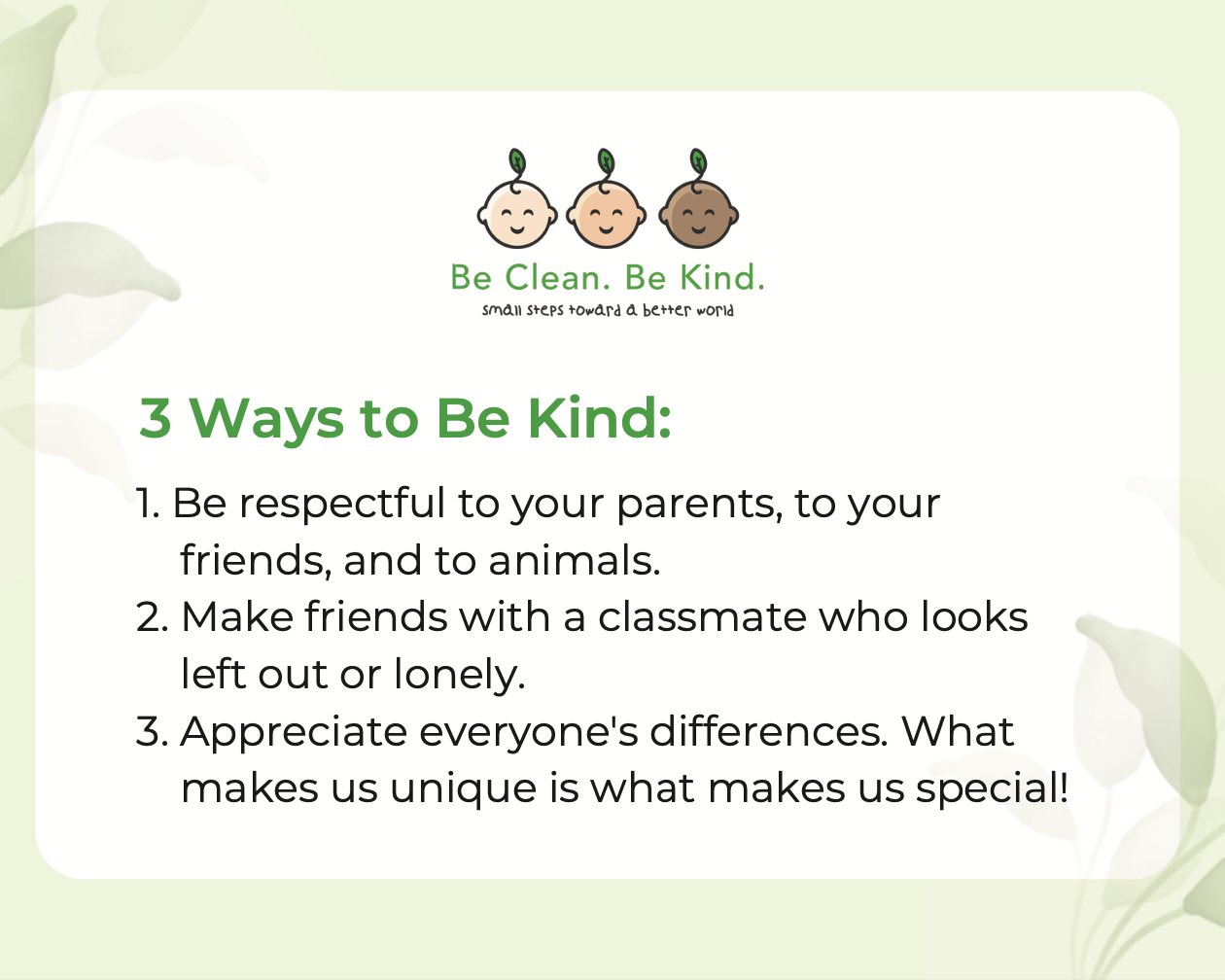 Be Clean. Be Kind.
small steps toward a better world

3 Ways to Be Kind:

1. Be respectful to your parents, to your friends, and to animals.
2. Make friends with a classmate who looks left out or lonely.
3. Appreciate everyone's differences. What makes us unique is what makes us special!